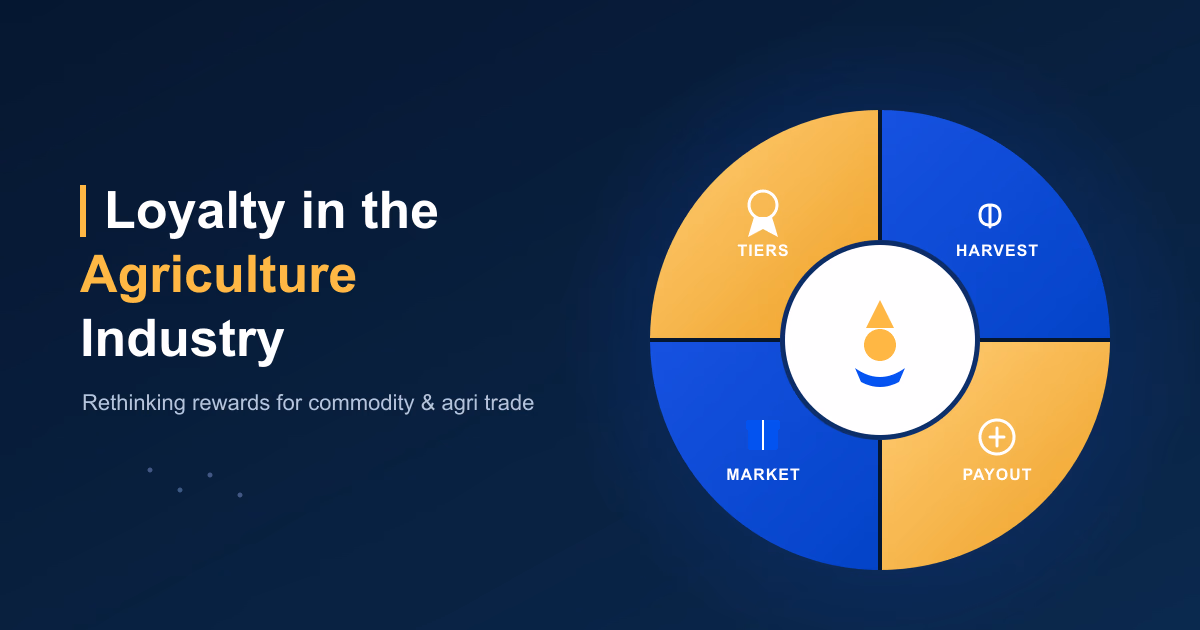 Loyalty in the Agriculture Industry

Rethinking rewards for commodity & agri trade

TIERS

HARVEST

MARKET

PAYOUT